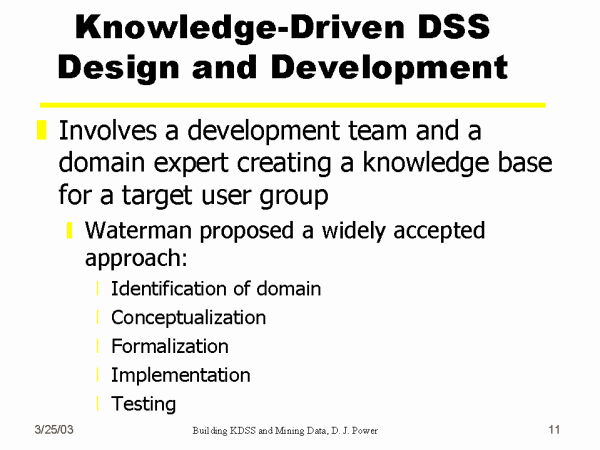 Knowledge-Driven DSS Design and Development

Involves a development team and a domain expert creating a knowledge base for a target user group

Waterman proposed a widely accepted approach:

Identification of domain

Conceptualization

Formalization

Implementation

Testing

3/25/03 Building KDSS and Mining Data, D. J. Power 11